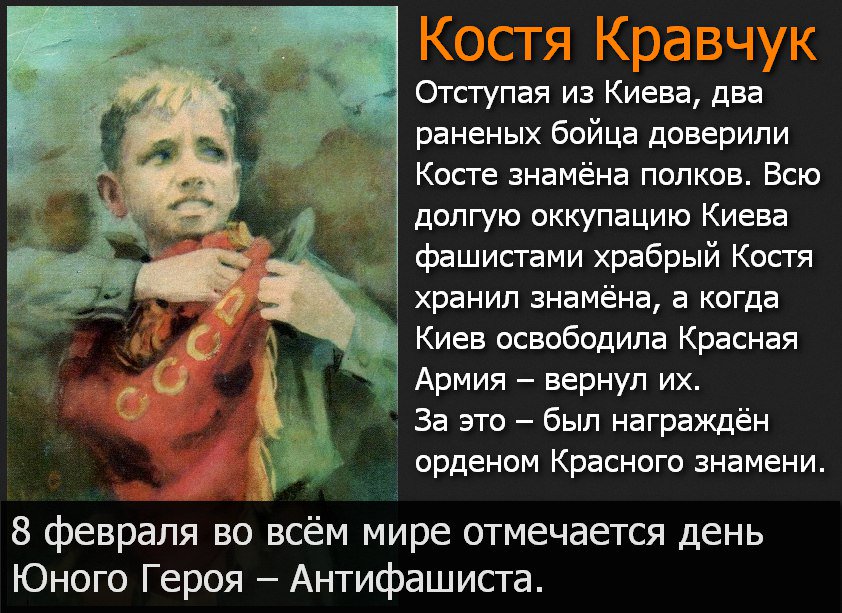 Костя Кравчук

Отступая из Киева, два раненых бойца доверили Косте знамёна полков. Всю долгую оккупацию Киева фашистами храбрый Костя хранил знамёна, а когда Киев освободила Красная Армия – вернул их.
За это – был награждён орденом Красного знамени.

СССР

8 февраля во всём мире отмечается день Юного Героя – Антифашиста.